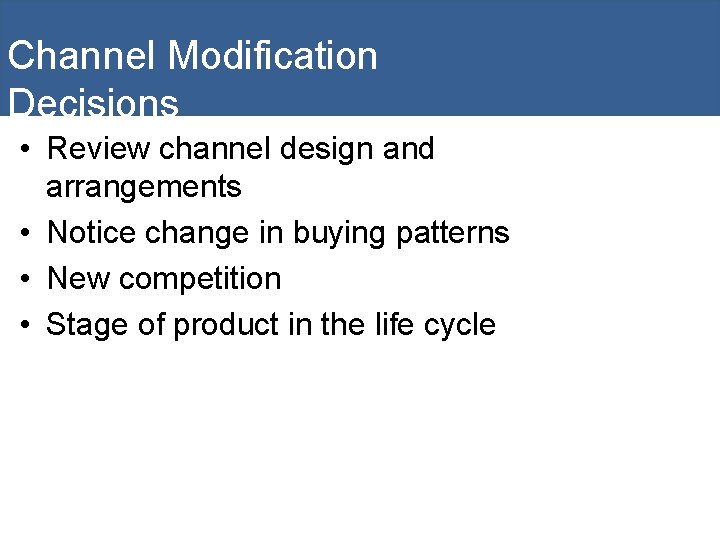 Channel Modification Decisions

• Review channel design and arrangements
• Notice change in buying patterns
• New competition
• Stage of product in the life cycle